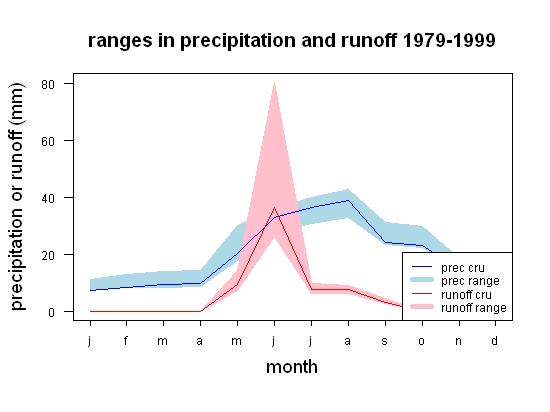 ranges in precipitation and runoff 1979-1999

precipitation or runoff (mm)

80
60
40
20
0

prec cru
prec range
runoff cru
runoff range

j f m a m j j a s o n d

month